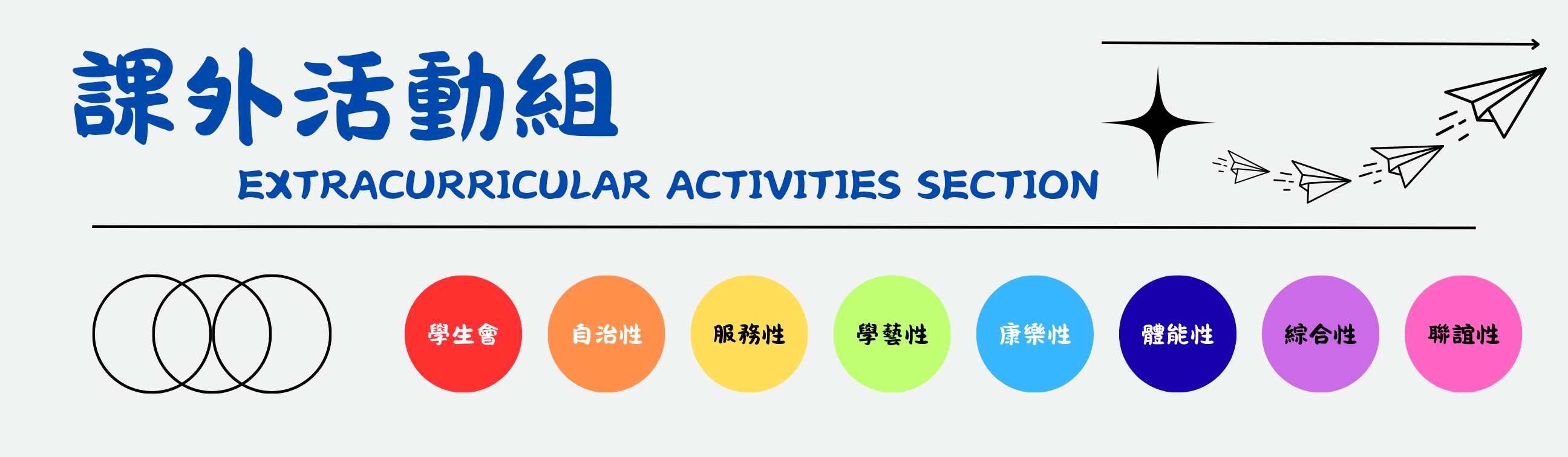 課外活動組
EXTRACURRICULAR ACTIVITIES SECTION

學生會

自治性

服務性

學藝性

康樂性

體能性

綜合性

聯誼性